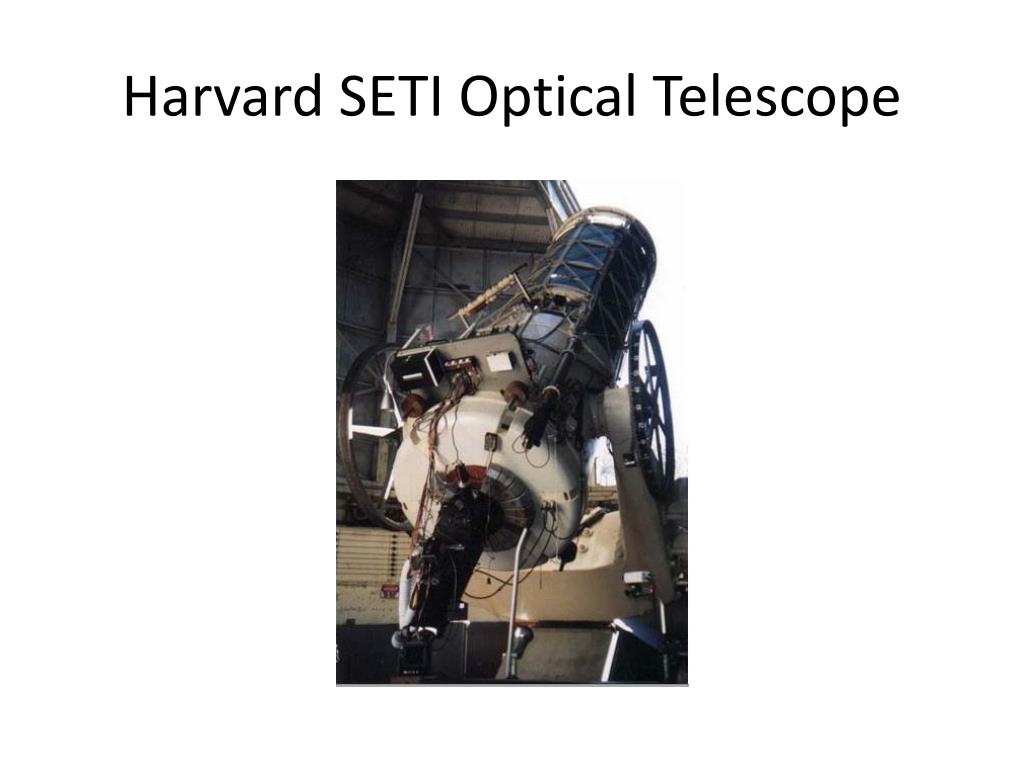 Harvard SETI Optical Telescope